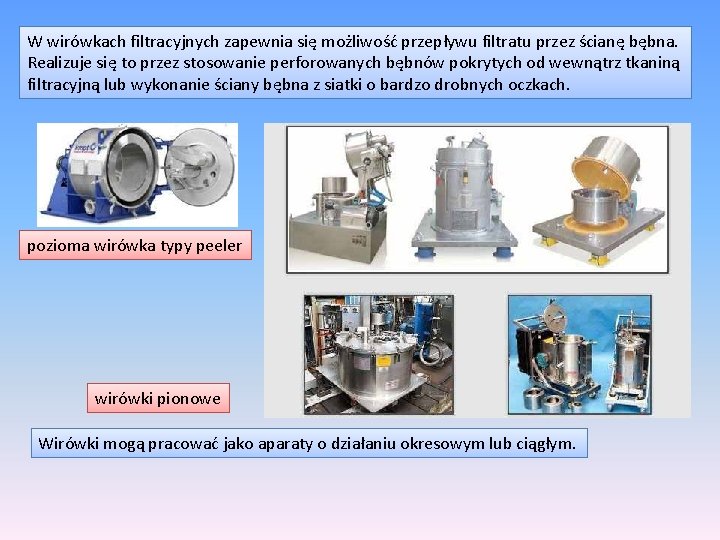 W wirówkach filtracyjnych zapewnia się możliwość przepływu filtratu przez ścianę bębna. Realizuje się to przez stosowanie perforowanych bębnów pokrytych od wewnątrz tkaniną filtracyjną lub wykonanie ściany bębna z siatki o bardzo drobnych oczkach.

pozioma wirówka typy peeler

wirówki pionowe

Wirówki mogą pracować jako aparaty o działaniu okresowym lub ciągłym.